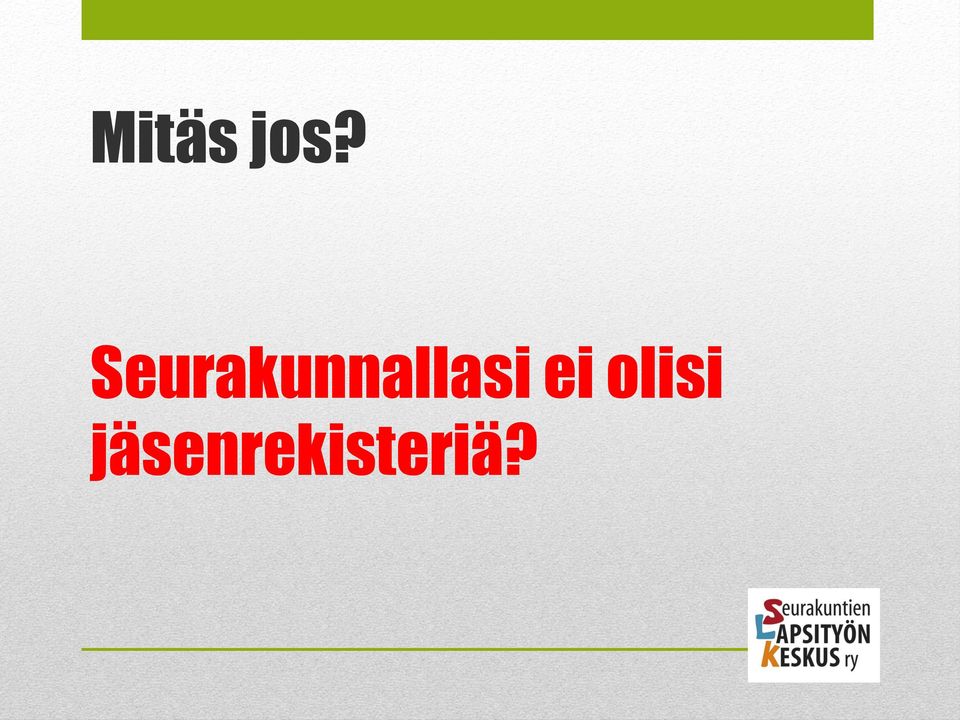 Mitäs jos?

Seurakunnallasi ei olisi jäsenrekisteriä?

Seurakuntien
LAPSITYÖN
KESKUS ry